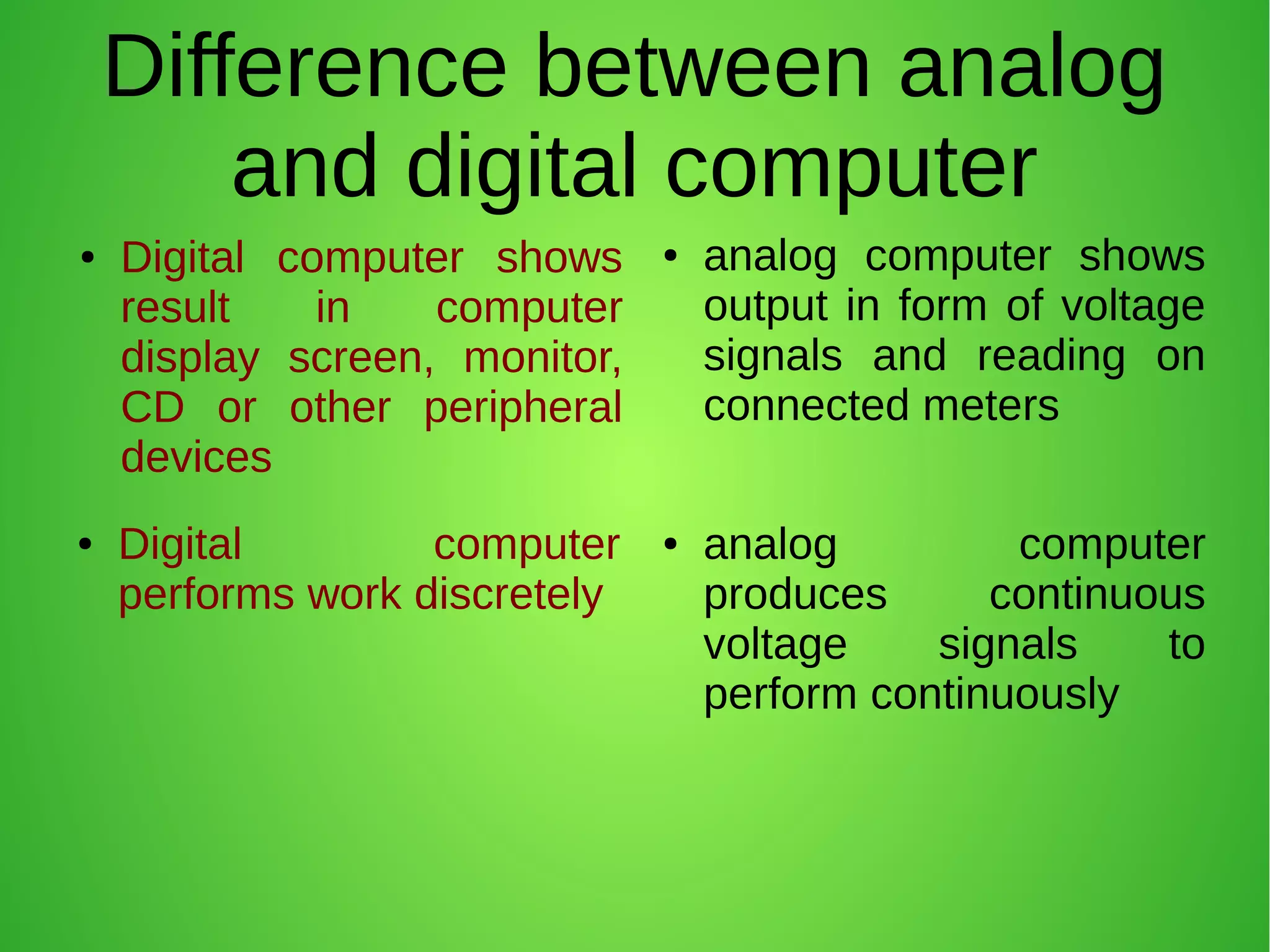 Difference between analog and digital computer

• Digital computer shows result in computer display screen, monitor, CD or other peripheral devices

• Digital computer performs work discretely

• analog computer shows output in form of voltage signals and reading on connected meters

• analog computer produces continuous voltage signals to perform continuously